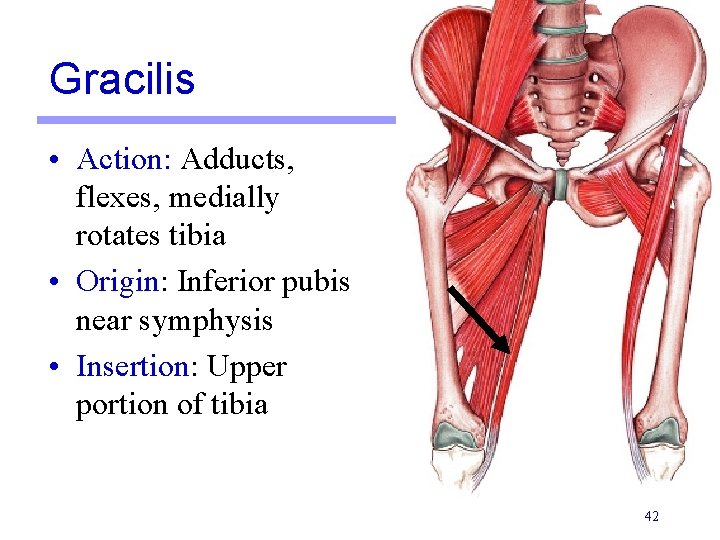 Gracilis

• Action: Adducts, flexes, medially rotates tibia
• Origin: Inferior pubis near symphysis
• Insertion: Upper portion of tibia

42